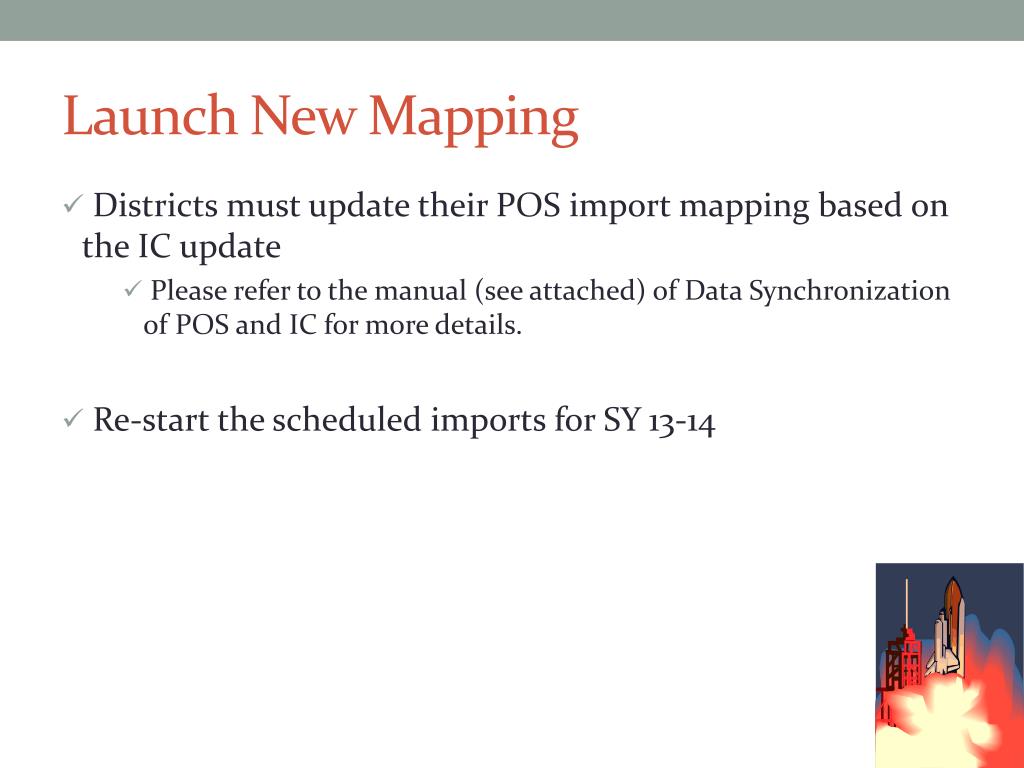 Launch New Mapping

✓ Districts must update their POS import mapping based on the IC update

✓ Please refer to the manual (see attached) of Data Synchronization of POS and IC for more details.

✓ Re-start the scheduled imports for SY 13-14